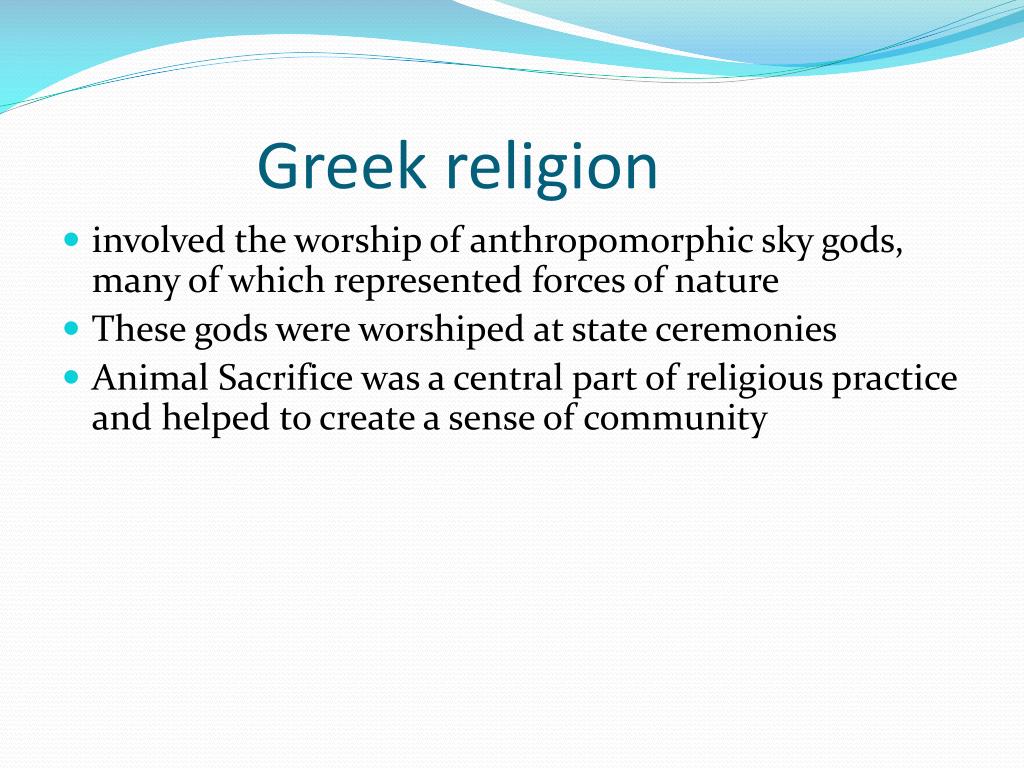 Greek religion

- involved the worship of anthropomorphic sky gods, many of which represented forces of nature
- These gods were worshiped at state ceremonies
- Animal Sacrifice was a central part of religious practice and helped to create a sense of community